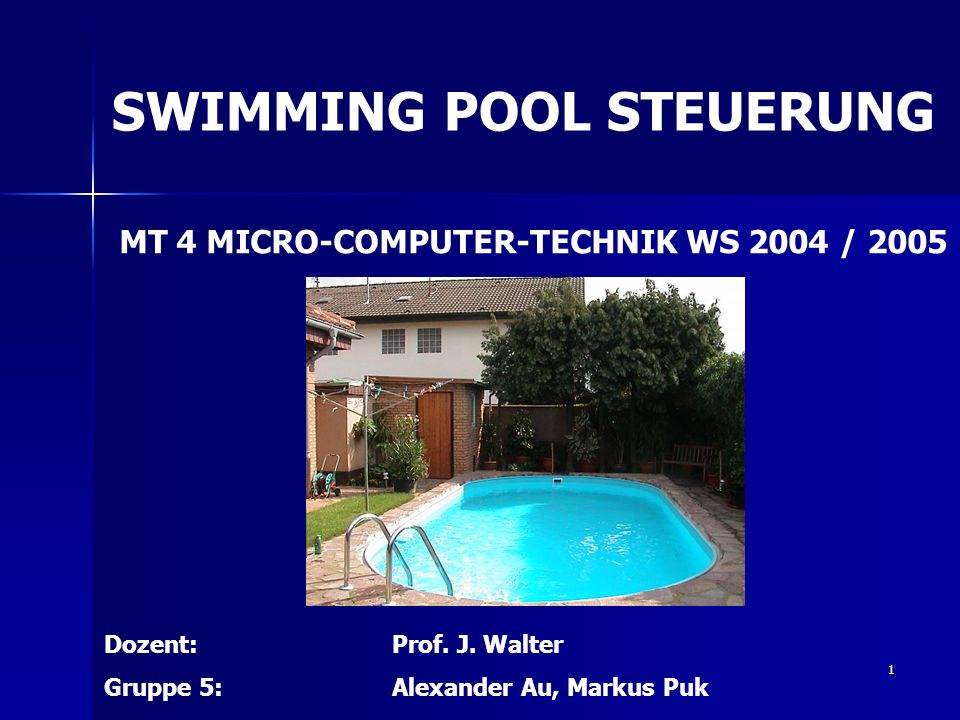 SWIMMING POOL STEUERUNG

MT 4 MICRO-COMPUTER-TECHNIK WS 2004 / 2005

Dozent: Prof. J. Walter

Gruppe 5: Alexander Au, Markus Puk

1